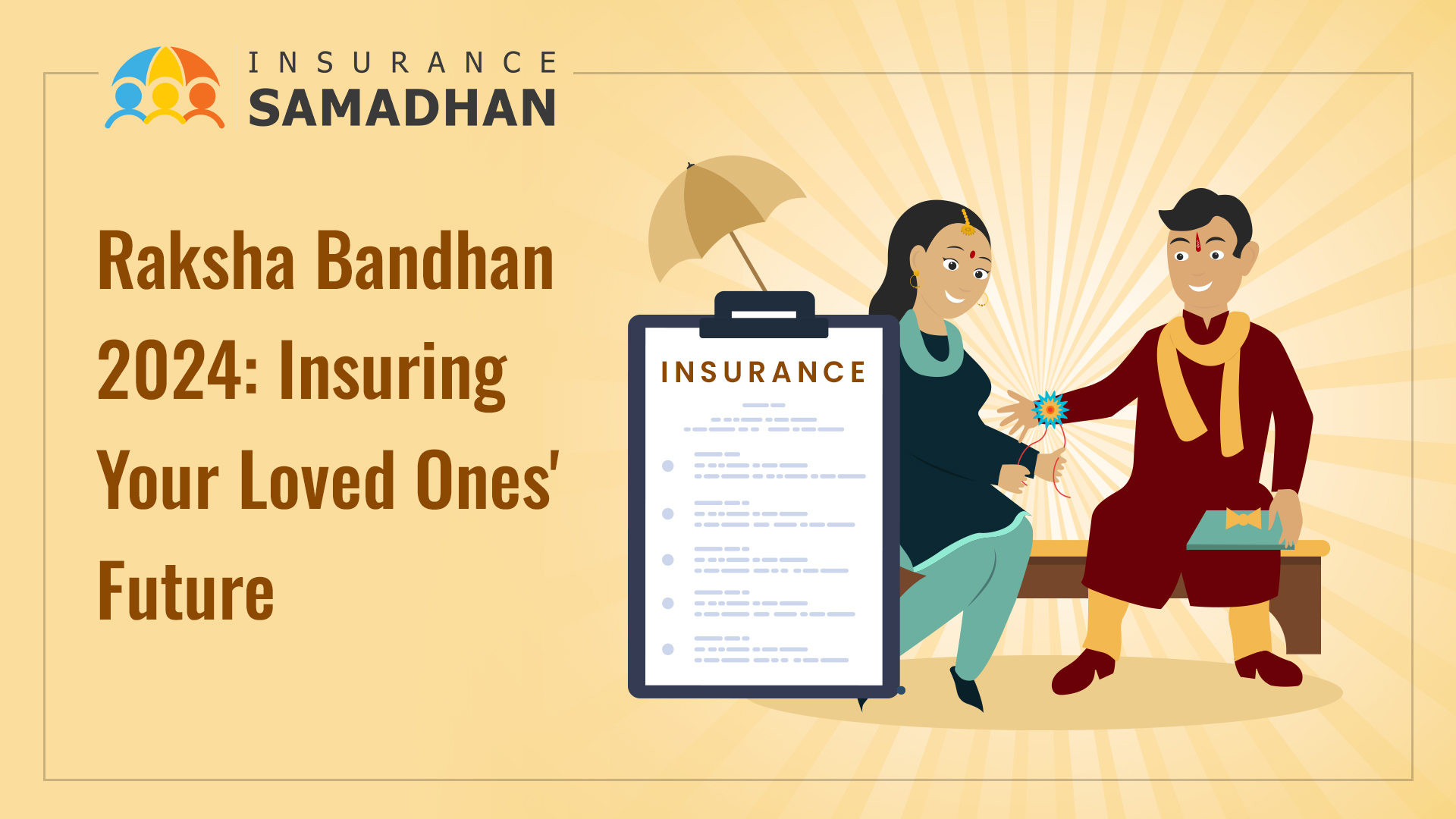 INSURANCE
SAMADHAN

Raksha Bandhan 2024: Insuring Your Loved Ones' Future

INSURANCE